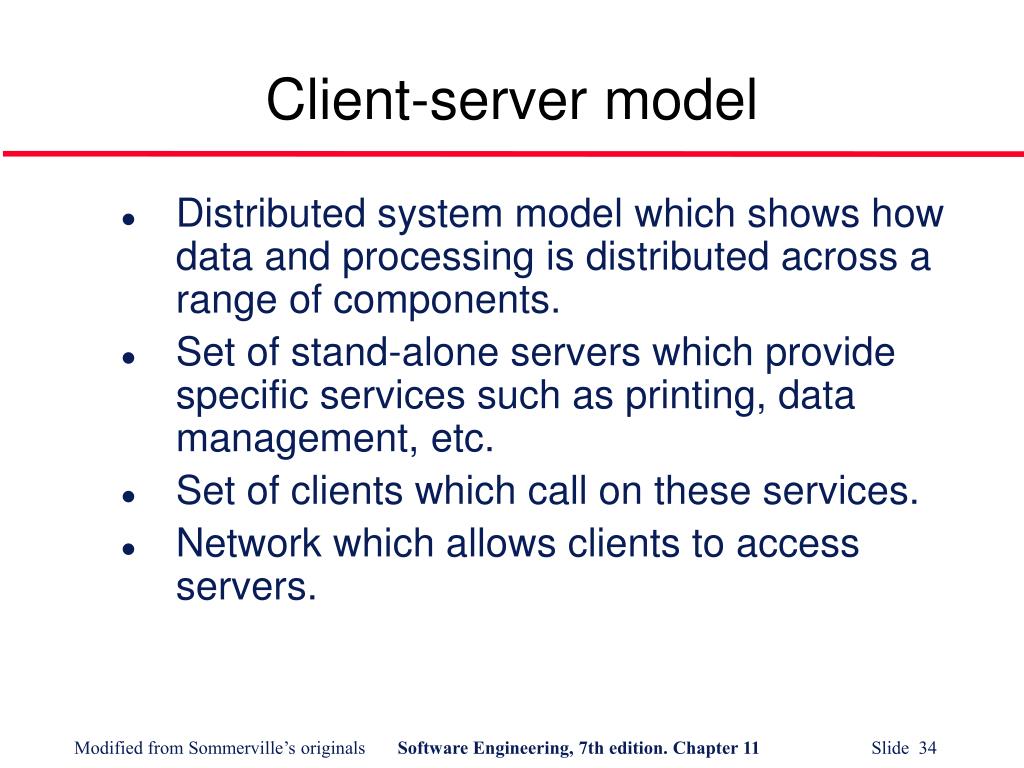 Client-server model

- Distributed system model which shows how data and processing is distributed across a range of components.
- Set of stand-alone servers which provide specific services such as printing, data management, etc.
- Set of clients which call on these services.
- Network which allows clients to access servers.

Modified from Sommerville's originals Software Engineering, 7th edition. Chapter 11 Slide 34